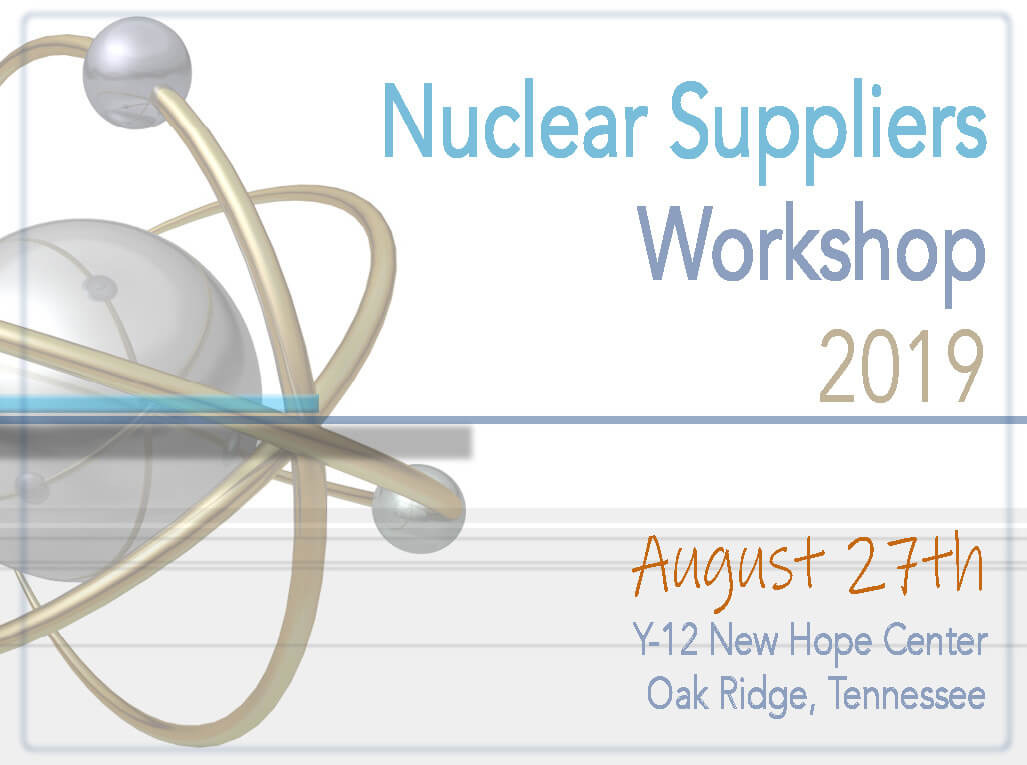 Nuclear Suppliers
Workshop
2019

August 27th
Y-12 New Hope Center
Oak Ridge, Tennessee